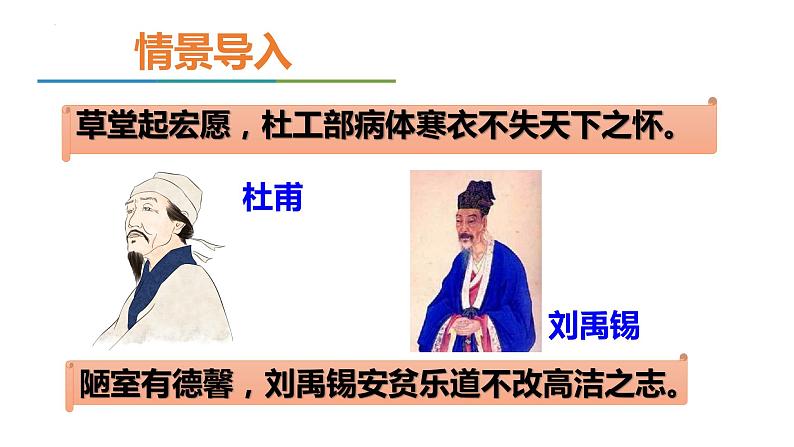 情景导入

草堂起宏愿，杜工部病体寒衣不失天下之怀。

杜甫

刘禹锡

陋室有德馨，刘禹锡安贫乐道不改高洁之志。